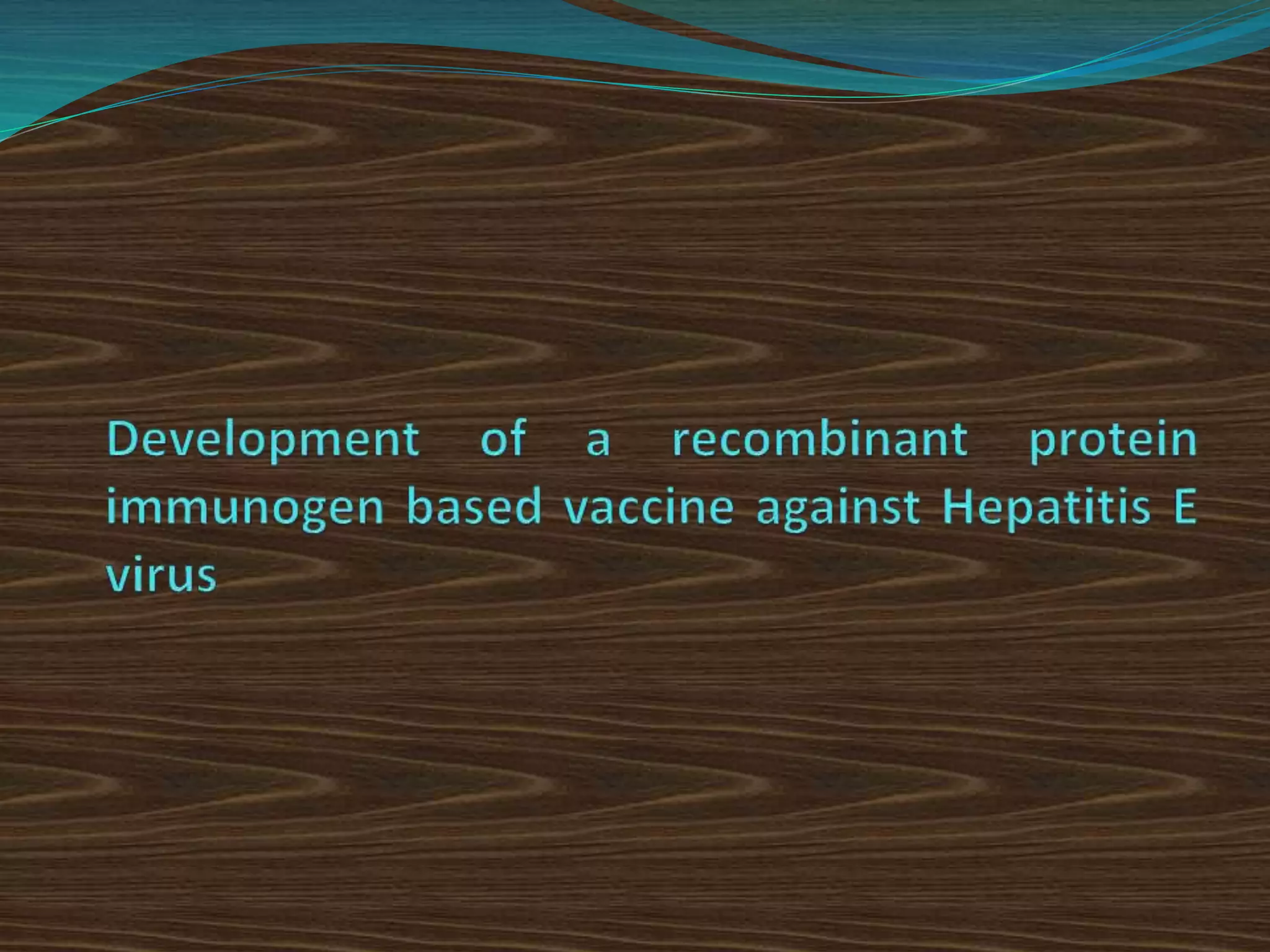 Development of a recombinant protein immunogen based vaccine against Hepatitis E virus